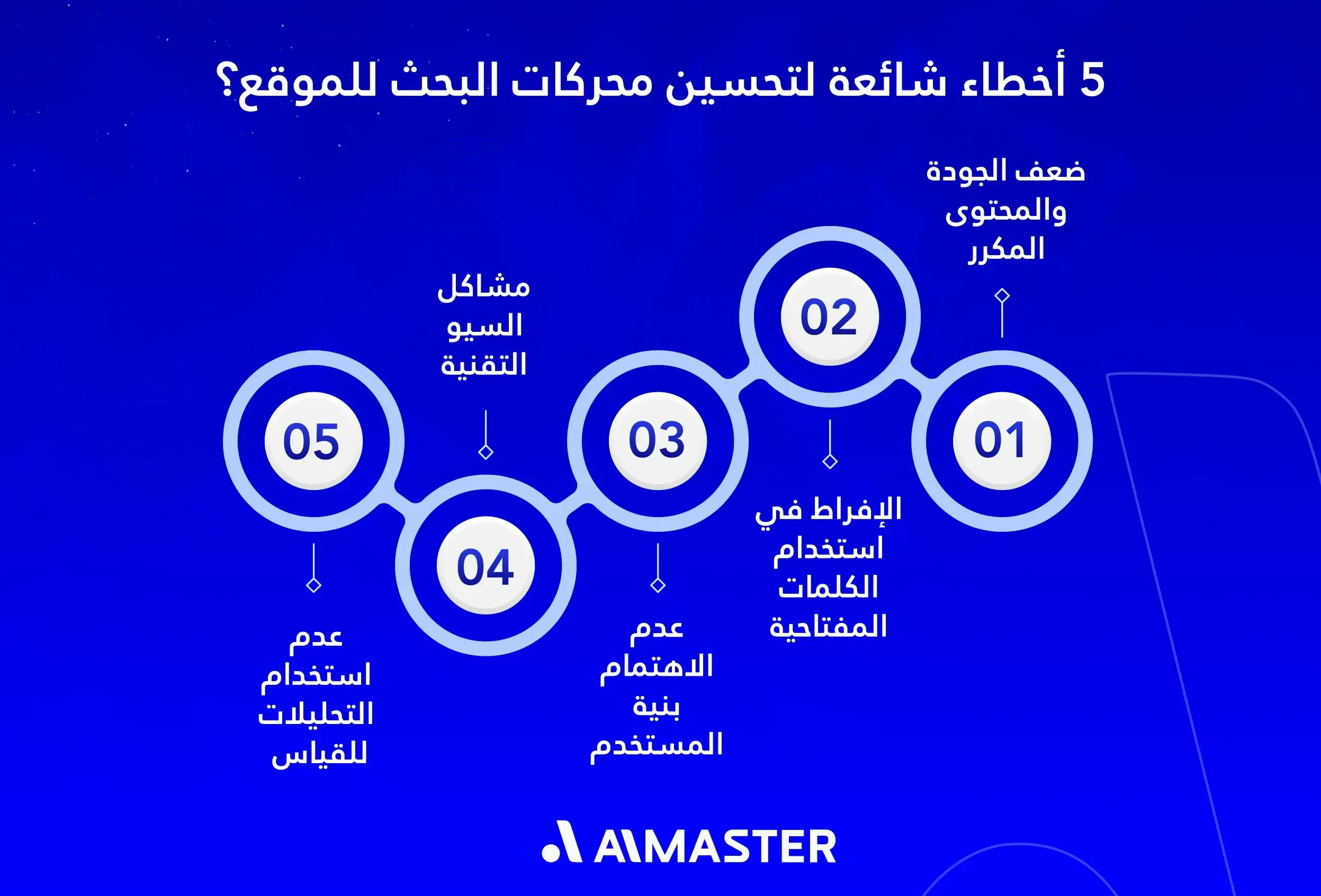 5 أخطاء شائعة لتحسين محركات البحث للموقع؟

01

ضعف الجودة والمحتوى المكرر

02

الإفراط في استخدام الكلمات المفتاحية

03

عدم الاهتمام بنية المستخدم

04

مشاكل السيو التقنية

05

عدم استخدام التحليلات للقياس

AIMASTER